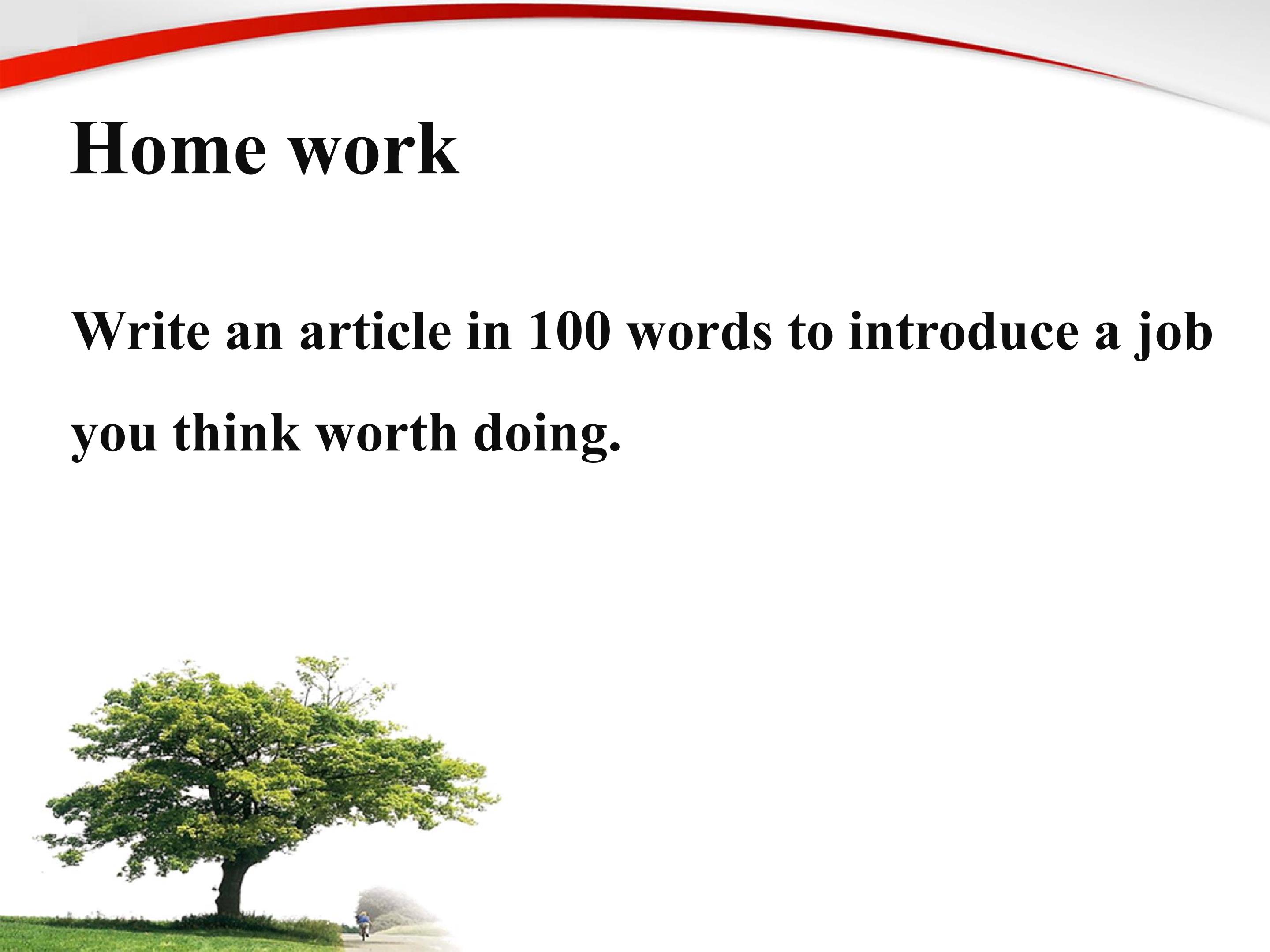 Home work

Write an article in 100 words to introduce a job you think worth doing.